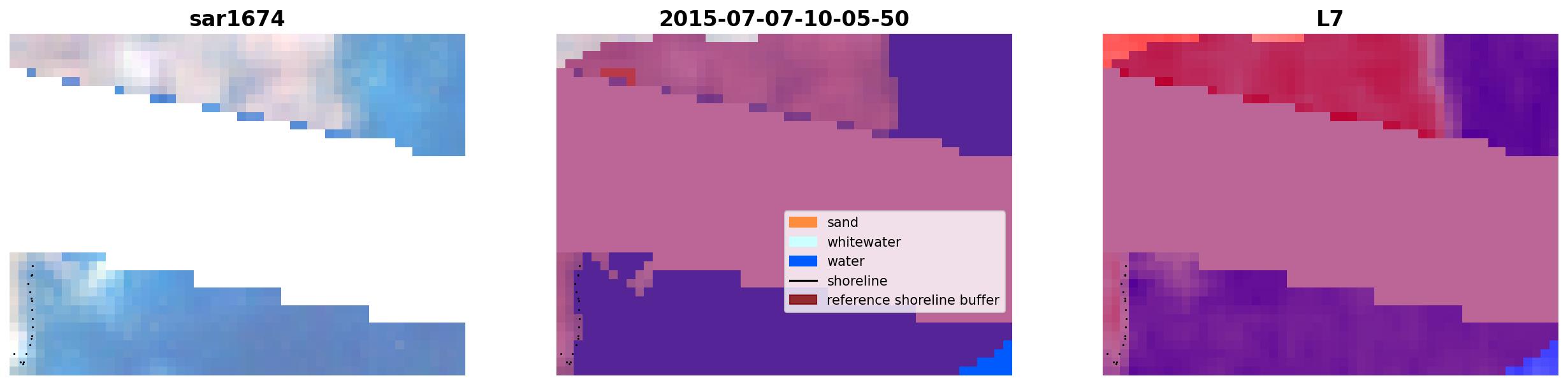 sar1674

2015-07-07-10-05-50

sand
whitewater
water
shoreline
reference shoreline buffer

L7